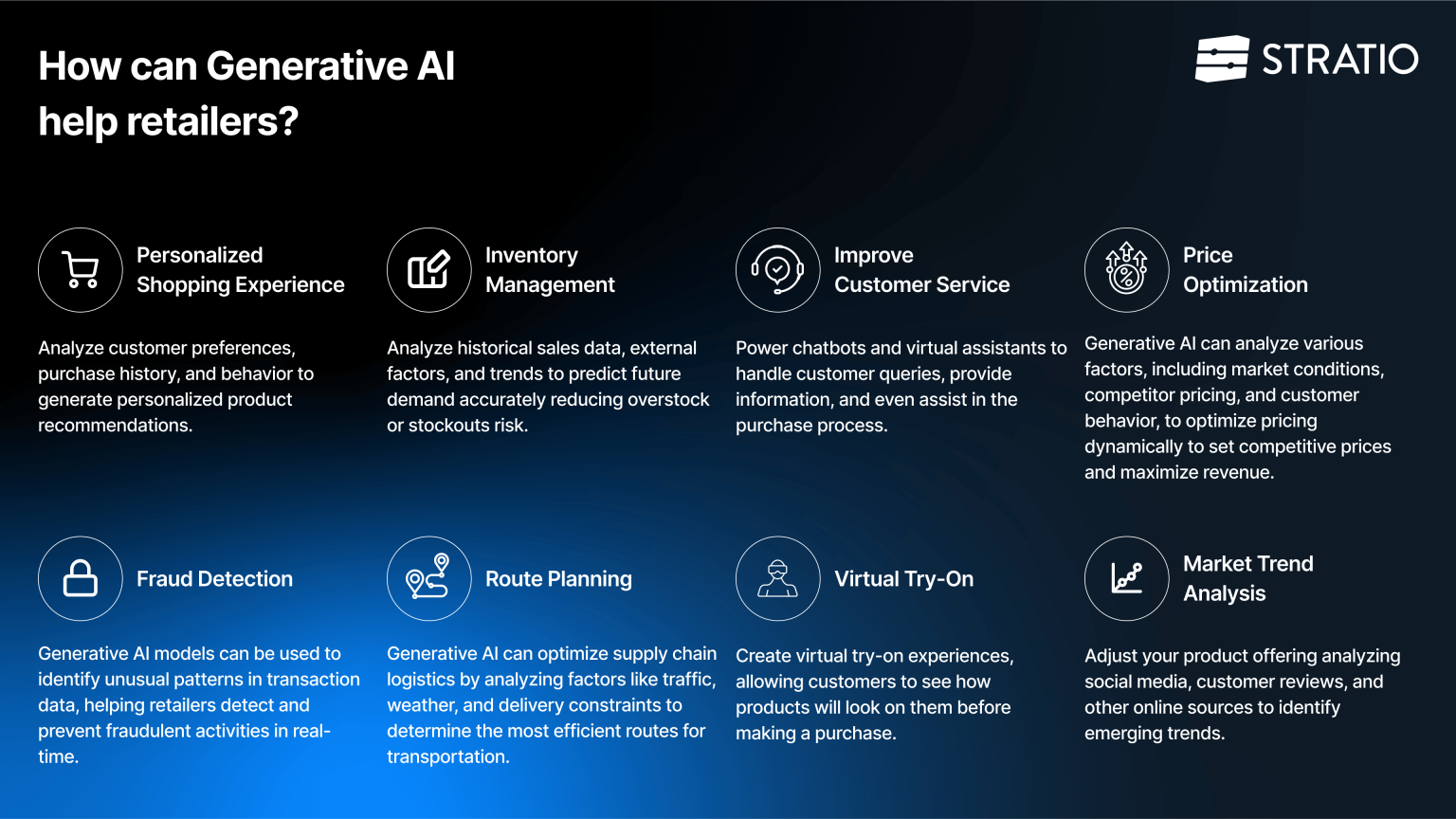 How can Generative AI help retailers?

STRATIO

Personalized Shopping Experience

Analyze customer preferences, purchase history, and behavior to generate personalized product recommendations.

Inventory Management

Analyze historical sales data, external factors, and trends to predict future demand accurately reducing overstock or stockouts risk.

Improve Customer Service

Power chatbots and virtual assistants to handle customer queries, provide information, and even assist in the purchase process.

Price Optimization

Generative AI can analyze various factors, including market conditions, competitor pricing, and customer behavior, to optimize pricing dynamically to set competitive prices and maximize revenue.

Fraud Detection

Generative AI models can be used to identify unusual patterns in transaction data, helping retailers detect and prevent fraudulent activities in real-time.

Route Planning

Generative AI can optimize supply chain logistics by analyzing factors like traffic, weather, and delivery constraints to determine the most efficient routes for transportation.

Virtual Try-On

Create virtual try-on experiences, allowing customers to see how products will look on them before making a purchase.

Market Trend Analysis

Adjust your product offering analyzing social media, customer reviews, and other online sources to identify emerging trends.